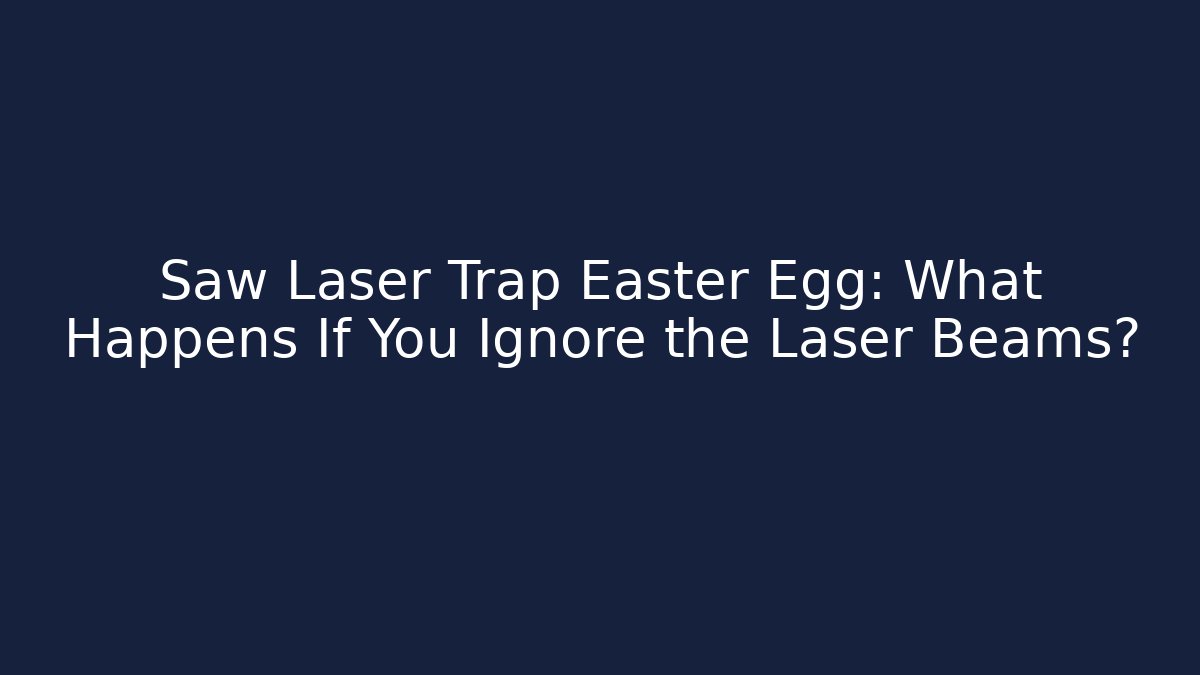 Saw Laser Trap Easter Egg: What Happens If You Ignore the Laser Beams?